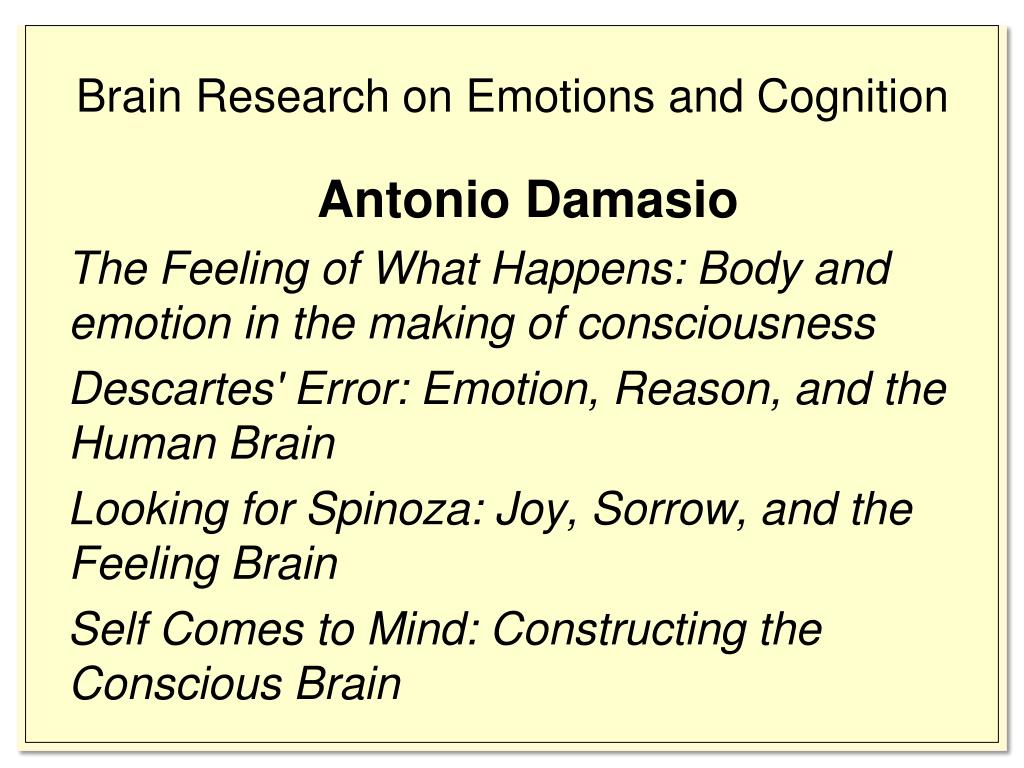 Brain Research on Emotions and Cognition

Antonio Damasio

The Feeling of What Happens: Body and emotion in the making of consciousness

Descartes' Error: Emotion, Reason, and the Human Brain

Looking for Spinoza: Joy, Sorrow, and the Feeling Brain

Self Comes to Mind: Constructing the Conscious Brain